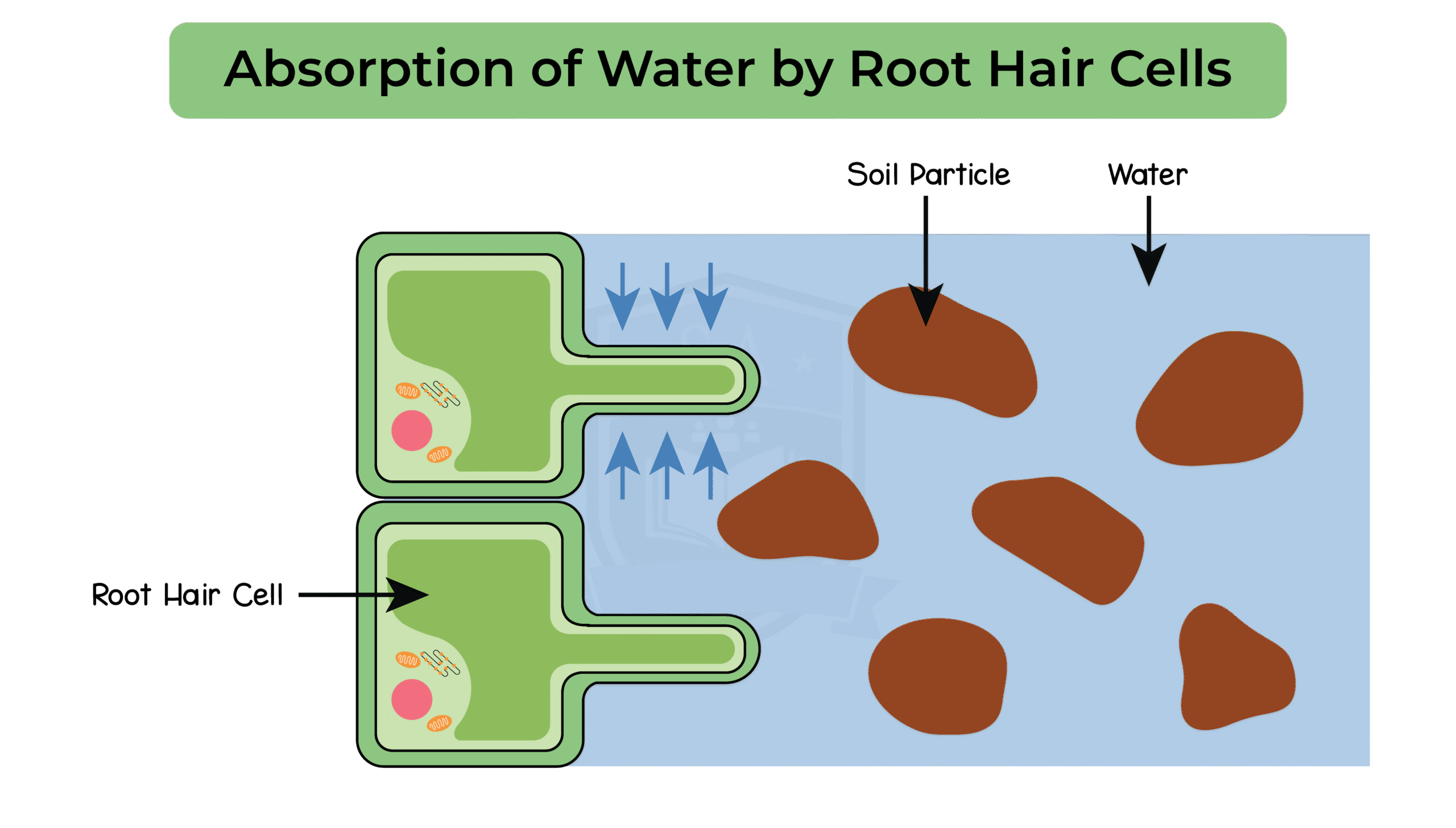 Absorption of Water by Root Hair Cells

Soil Particle

Water

Root Hair Cell